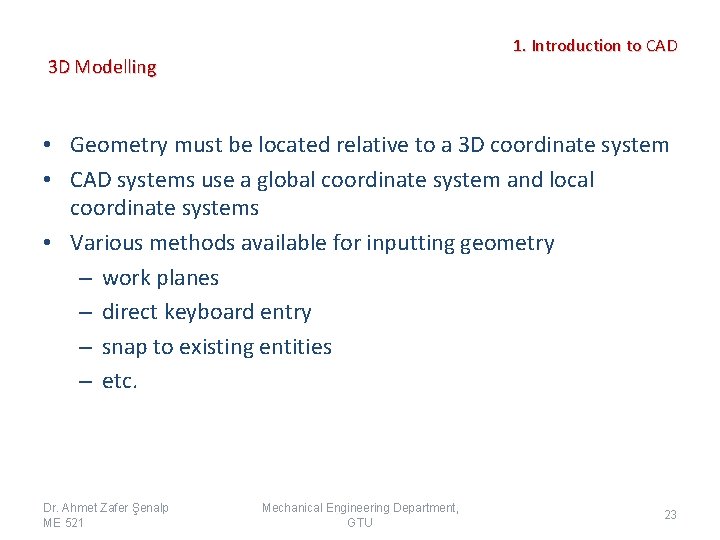 1. Introduction to CAD

3D Modelling

• Geometry must be located relative to a 3D coordinate system
• CAD systems use a global coordinate system and local coordinate systems
• Various methods available for inputting geometry
– work planes
– direct keyboard entry
– snap to existing entities
– etc.

Dr. Ahmet Zafer Şenalp
ME 521

Mechanical Engineering Department, GTU

23